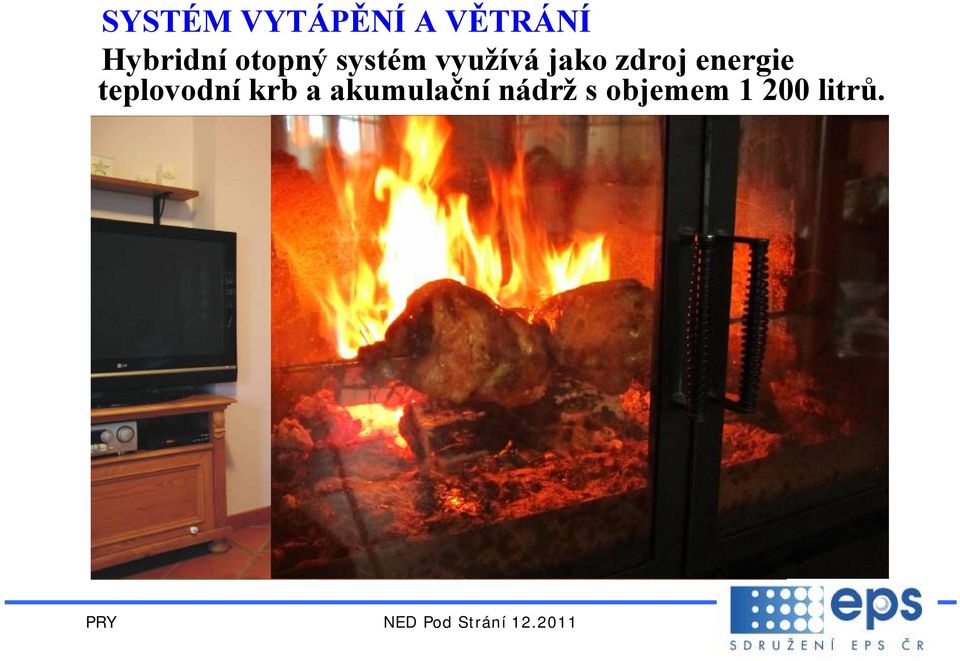 SYSTÉM VYTÁPĚNÍ A VĚTRÁNÍ

Hybridní otopný systém využívá jako zdroj energie teplovodní krb a akumulační nádrž s objemem 1 200 litrů.

PRY

NED Pod Strání 12.2011

eps

SDRUŽENÍ EPS ČR